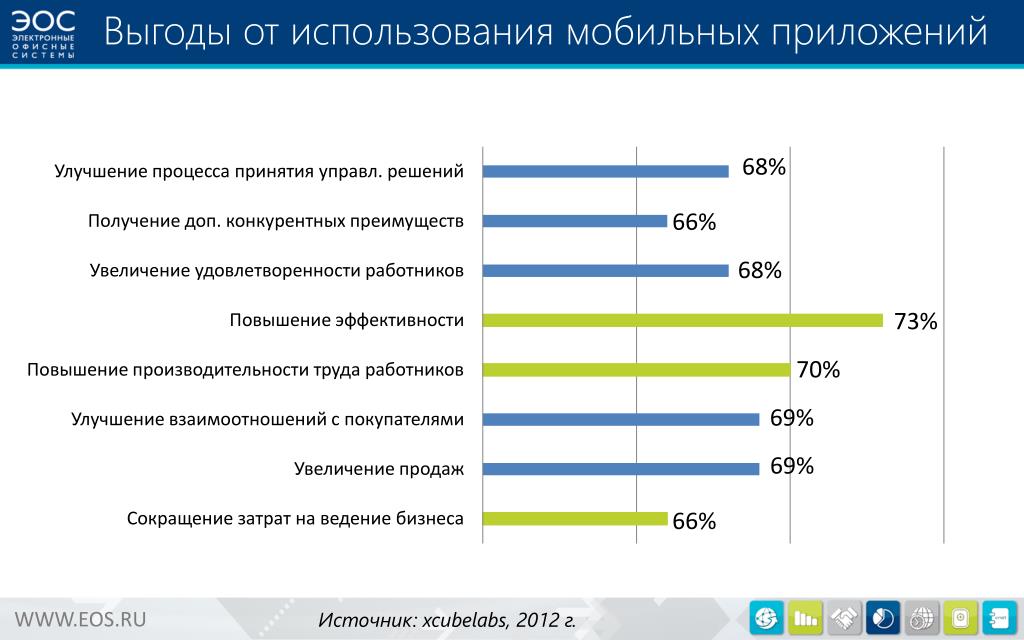 ЭОС
ЭЛЕКТРОННЫЕ ОФИСНЫЕ СИСТЕМЫ

Выгоды от использования мобильных приложений

Улучшение процесса принятия управл. решений 68%
Получение доп. конкурентных преимуществ 66%
Увеличение удовлетворенности работников 68%
Повышение эффективности 73%
Повышение производительности труда работников 70%
Улучшение взаимоотношений с покупателями 69%
Увеличение продаж 69%
Сокращение затрат на ведение бизнеса 66%

WWW.EOS.RU

Источник: xcubelabs, 2012 г.